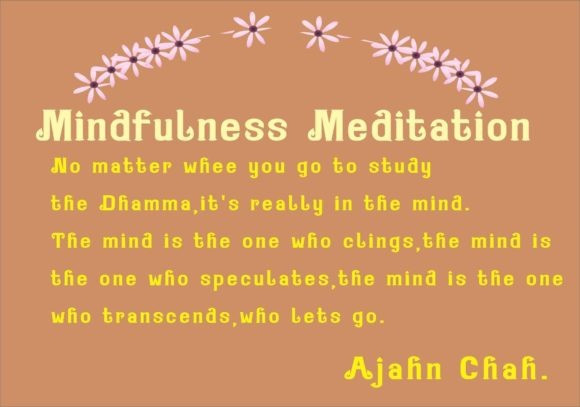 Mindfulness Meditation

No matter whee you go to study the Dhamma,it's really in the mind. The mind is the one who clings,the mind is the one who speculates,the mind is the one who transcends,who lets go.

Ajahn Chah.